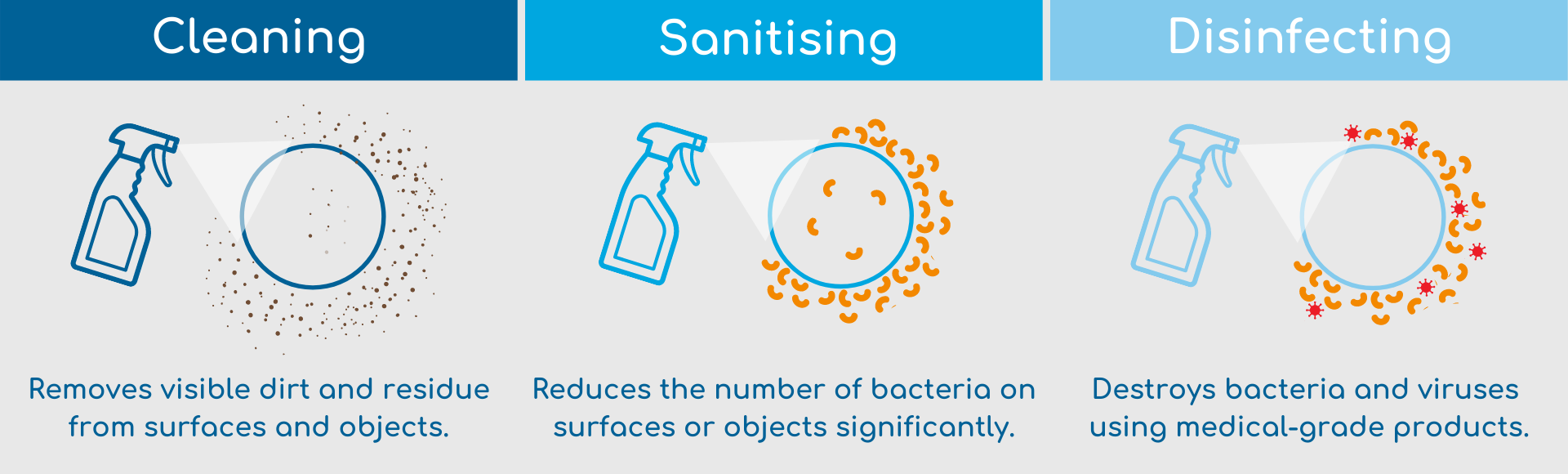 Cleaning

Removes visible dirt and residue from surfaces and objects.

Sanitising

Reduces the number of bacteria on surfaces or objects significantly.

Disinfecting

Destroys bacteria and viruses using medical-grade products.